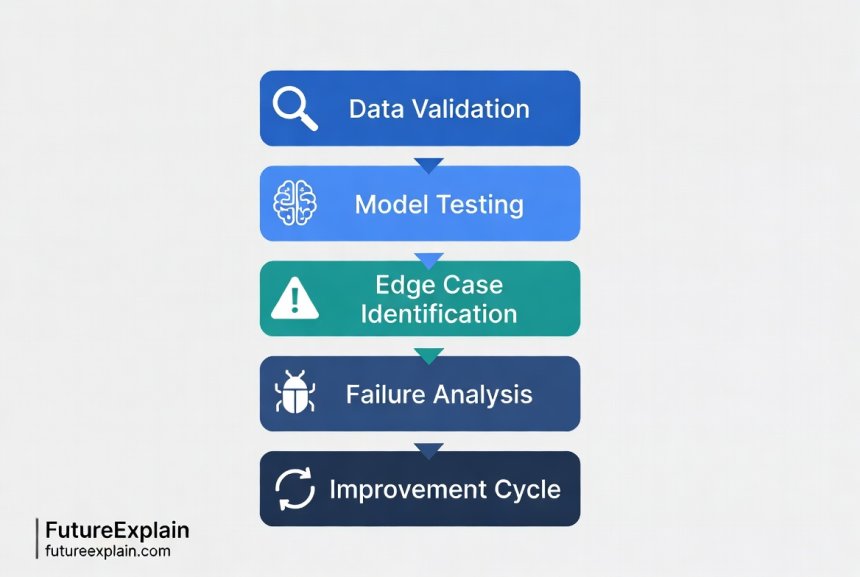 Data Validation

Model Testing

Edge Case Identification

Failure Analysis

Improvement Cycle

FutureExplain
futureexplain.com